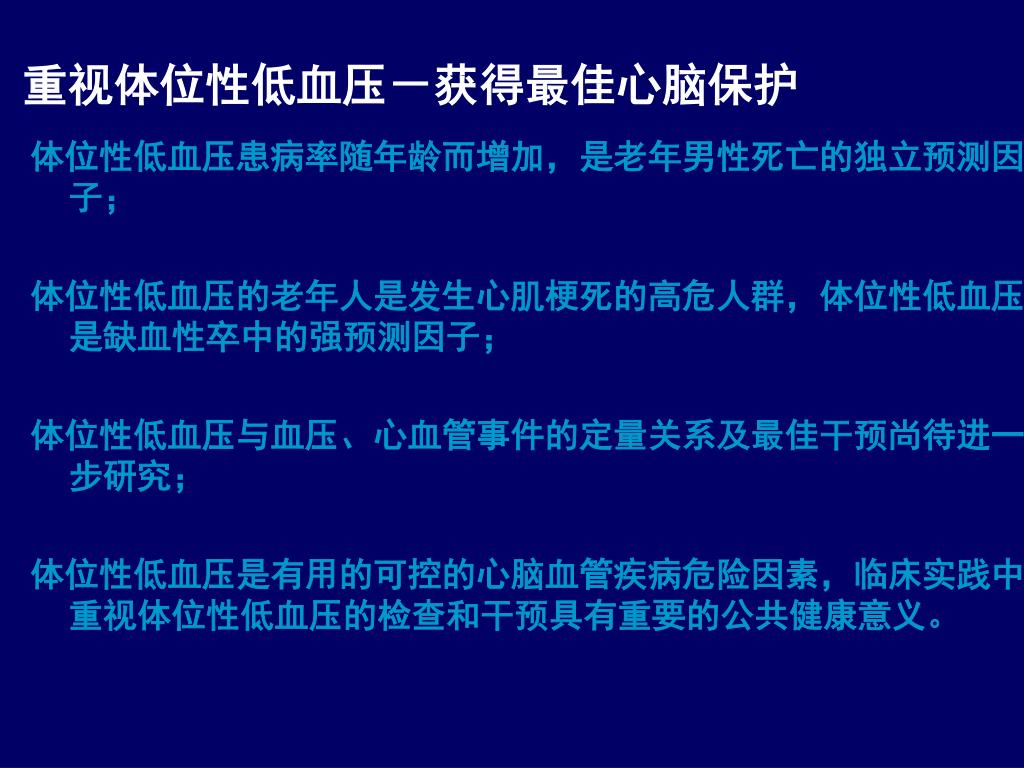 重视体位性低血压－获得最佳心脑保护

体位性低血压患病率随年龄而增加，是老年男性死亡的独立预测因子；

体位性低血压的老年人是发生心肌梗死的高危人群，体位性低血压是缺血性卒中的强预测因子；

体位性低血压与血压、心血管事件的定量关系及最佳干预尚待进一步研究；

体位性低血压是有用的可控的心脑血管疾病危险因素，临床实践中重视体位性低血压的检查和干预具有重要的公共健康意义。